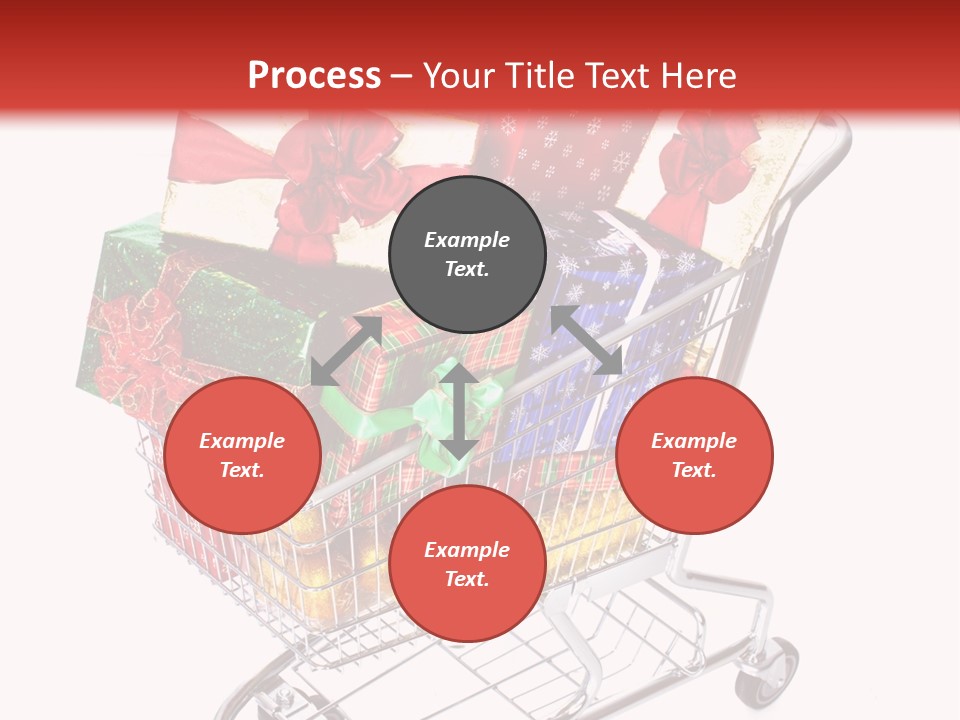 Process – Your Title Text Here

Example Text.

Example Text.

Example Text.

Example Text.